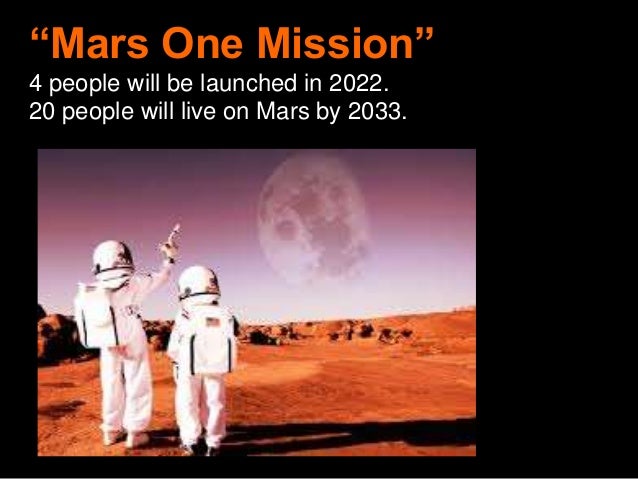 “Mars One Mission”
4 people will be launched in 2022.
20 people will live on Mars by 2033.